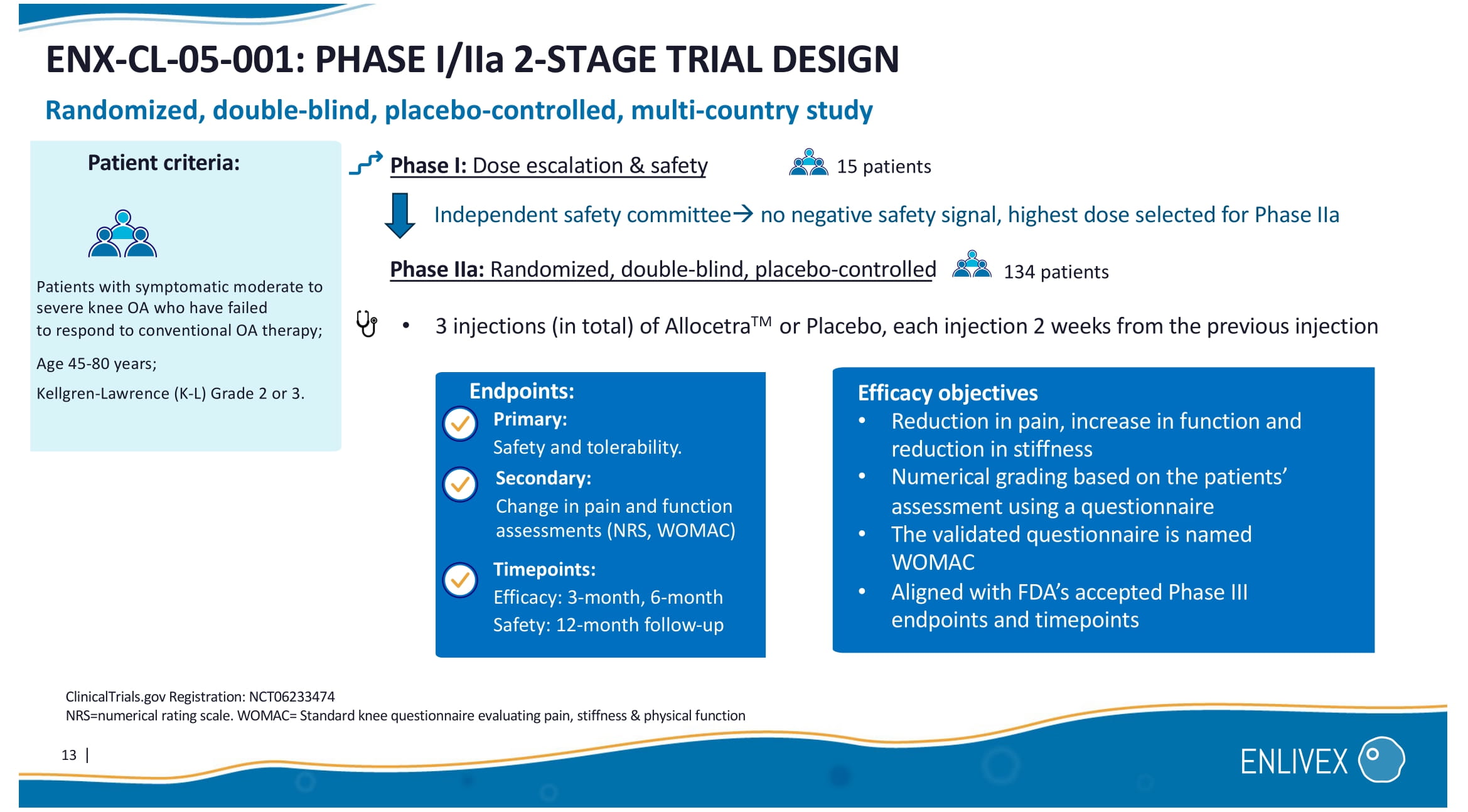 ENX-CL-05-001: PHASE I/IIa 2-STAGE TRIAL DESIGN

Randomized, double-blind, placebo-controlled, multi-country study

Patient criteria:

Patients with symptomatic moderate to severe knee OA who have failed to respond to conventional OA therapy;

Age 45-80 years;

Kellgren-Lawrence (K-L) Grade 2 or 3.

Phase I: Dose escalation & safety 15 patients

Independent safety committee→ no negative safety signal, highest dose selected for Phase IIa

Phase IIa: Randomized, double-blind, placebo-controlled 134 patients

• 3 injections (in total) of Allocetra$^{TM}$ or Placebo, each injection 2 weeks from the previous injection

Endpoints:
Primary:
Safety and tolerability.
Secondary:
Change in pain and function assessments (NRS, WOMAC)
Timepoints:
Efficacy: 3-month, 6-month
Safety: 12-month follow-up

Efficacy objectives
• Reduction in pain, increase in function and reduction in stiffness
• Numerical grading based on the patients' assessment using a questionnaire
• The validated questionnaire is named WOMAC
• Aligned with FDA's accepted Phase III endpoints and timepoints

ClinicalTrials.gov Registration: NCT06233474
NRS=numerical rating scale. WOMAC= Standard knee questionnaire evaluating pain, stiffness & physical function

13 |

ENLIVEX